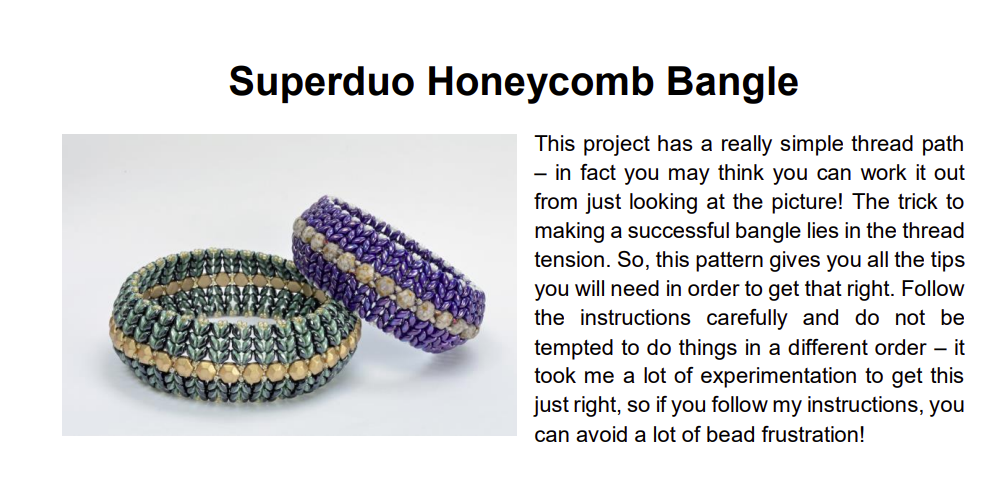 Superduo Honeycomb Bangle

This project has a really simple thread path – in fact you may think you can work it out from just looking at the picture! The trick to making a successful bangle lies in the thread tension. So, this pattern gives you all the tips you will need in order to get that right. Follow the instructions carefully and do not be tempted to do things in a different order – it took me a lot of experimentation to get this just right, so if you follow my instructions, you can avoid a lot of bead frustration!